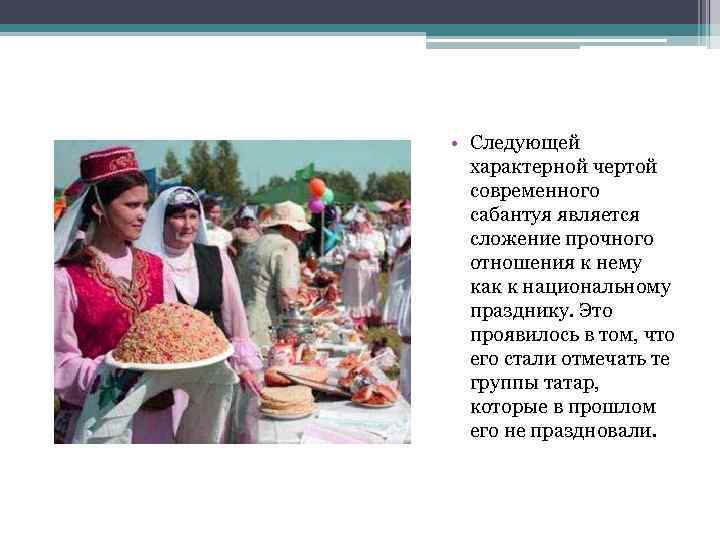 • Следующей характерной чертой современного сабантуя является сложение прочного отношения к нему как к национальному празднику. Это проявилось в том, что его стали отмечать те группы татар, которые в прошлом его не праздновали.